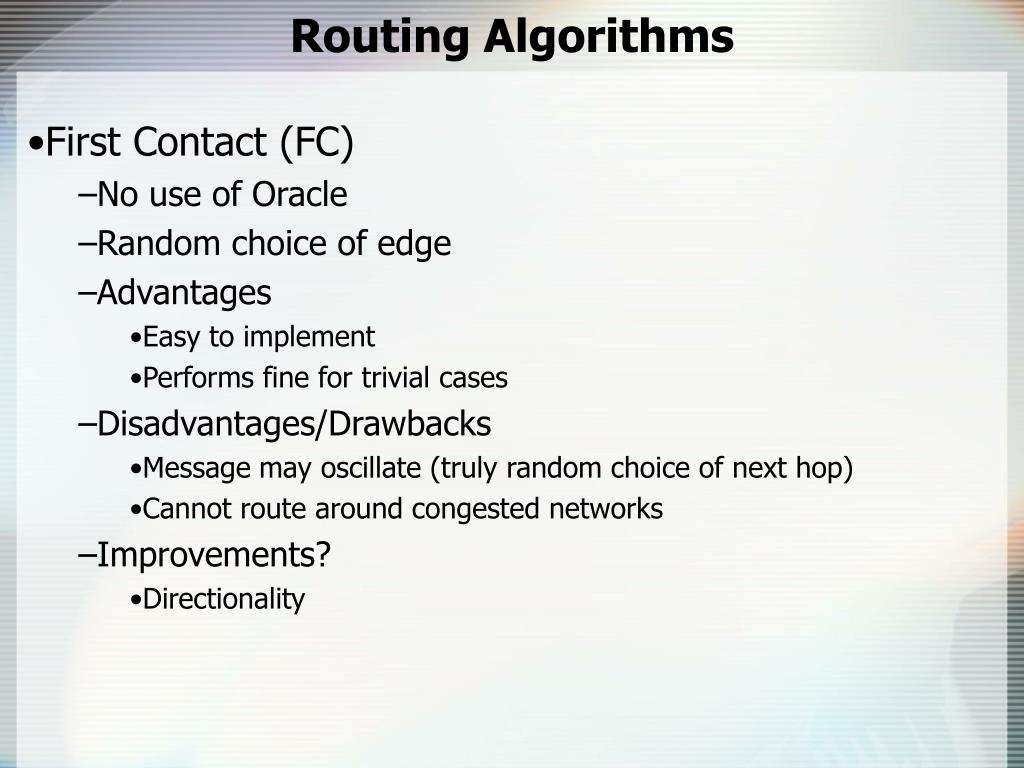 Routing Algorithms

•First Contact (FC)
–No use of Oracle
–Random choice of edge
–Advantages
•Easy to implement
•Performs fine for trivial cases
–Disadvantages/Drawbacks
•Message may oscillate (truly random choice of next hop)
•Cannot route around congested networks
–Improvements?
•Directionality